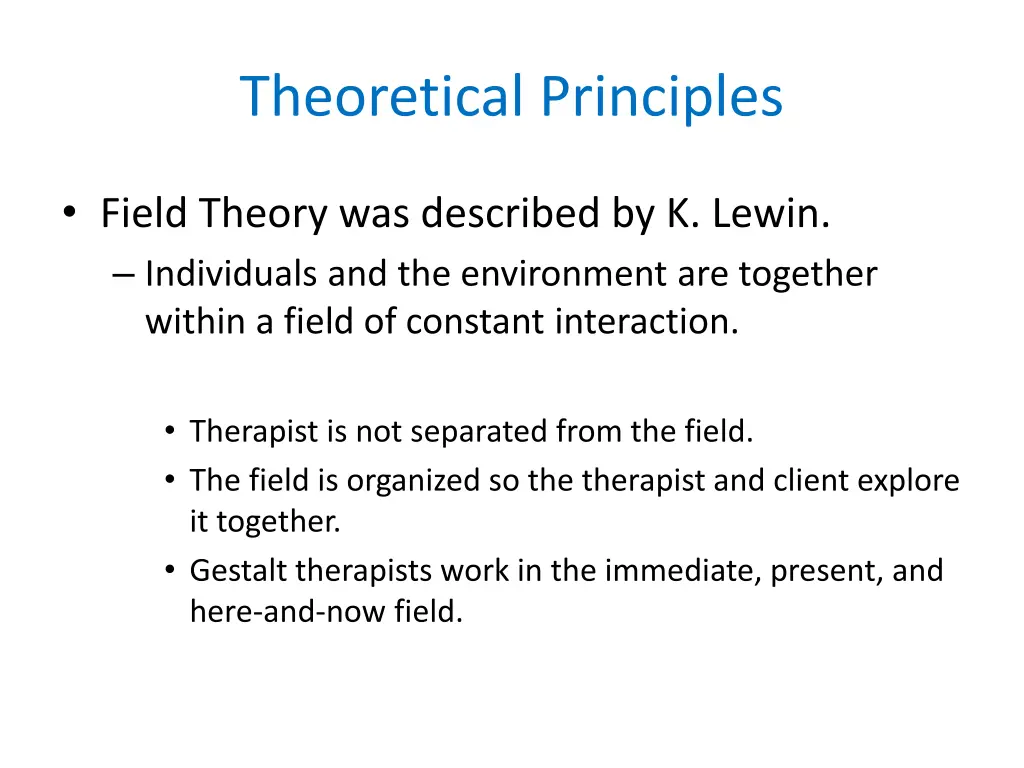 Theoretical Principles

• Field Theory was described by K. Lewin.
– Individuals and the environment are together within a field of constant interaction.

• Therapist is not separated from the field.
• The field is organized so the therapist and client explore it together.
• Gestalt therapists work in the immediate, present, and here-and-now field.